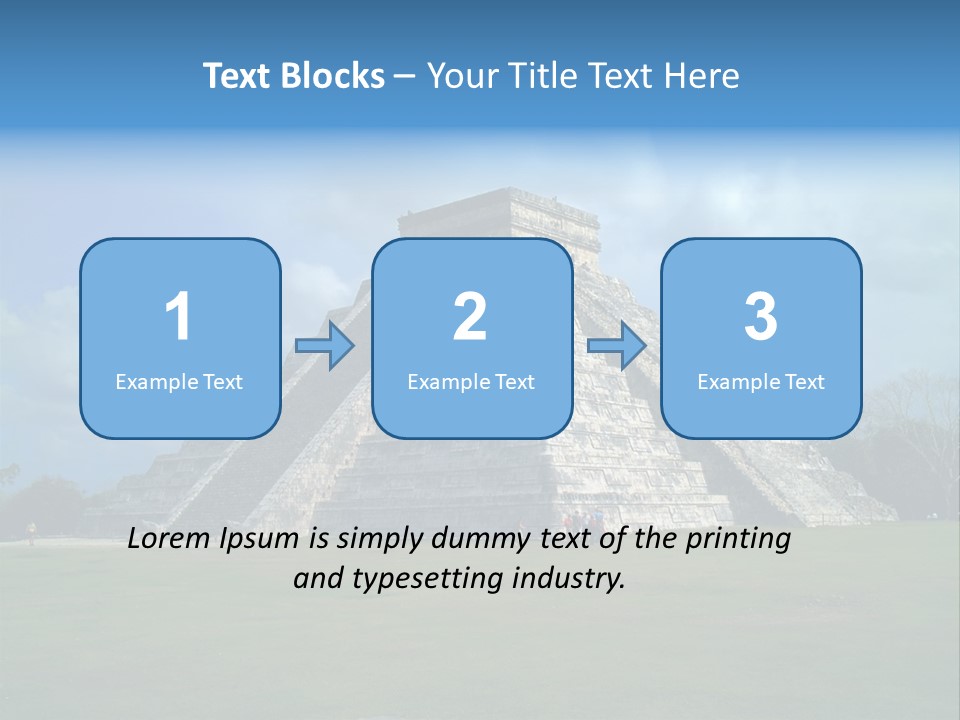 Text Blocks – Your Title Text Here

1
Example Text

2
Example Text

3
Example Text

Lorem Ipsum is simply dummy text of the printing and typesetting industry.